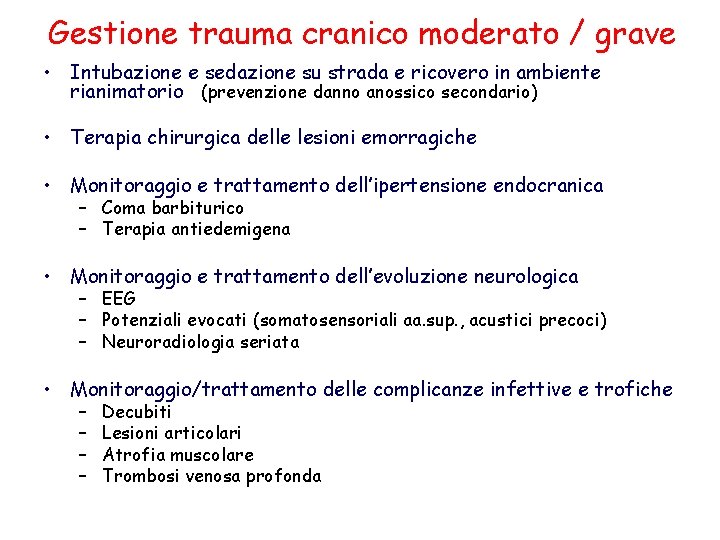 Gestione trauma cranico moderato / grave

• Intubazione e sedazione su strada e ricovero in ambiente rianimatorio (prevenzione danno anossico secondario)

• Terapia chirurgica delle lesioni emorragiche

• Monitoraggio e trattamento dell'ipertensione endocranica
– Coma barbiturico
– Terapia antiedemigena

• Monitoraggio e trattamento dell'evoluzione neurologica
– EEG
– Potenziali evocati (somatosensoriali aa.sup., acustici precoci)
– Neuroradiologia seriata

• Monitoraggio/trattamento delle complicanze infettive e trofiche
– Decubiti
– Lesioni articolari
– Atrofia muscolare
– Trombosi venosa profonda